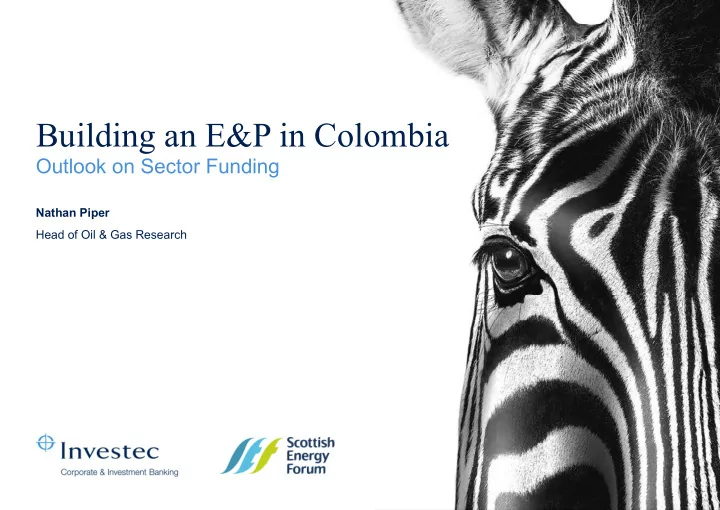 Building an E&P in Colombia
Outlook on Sector Funding

Nathan Piper
Head of Oil & Gas Research

Investec
Corporate & Investment Banking

Scottish Energy Forum